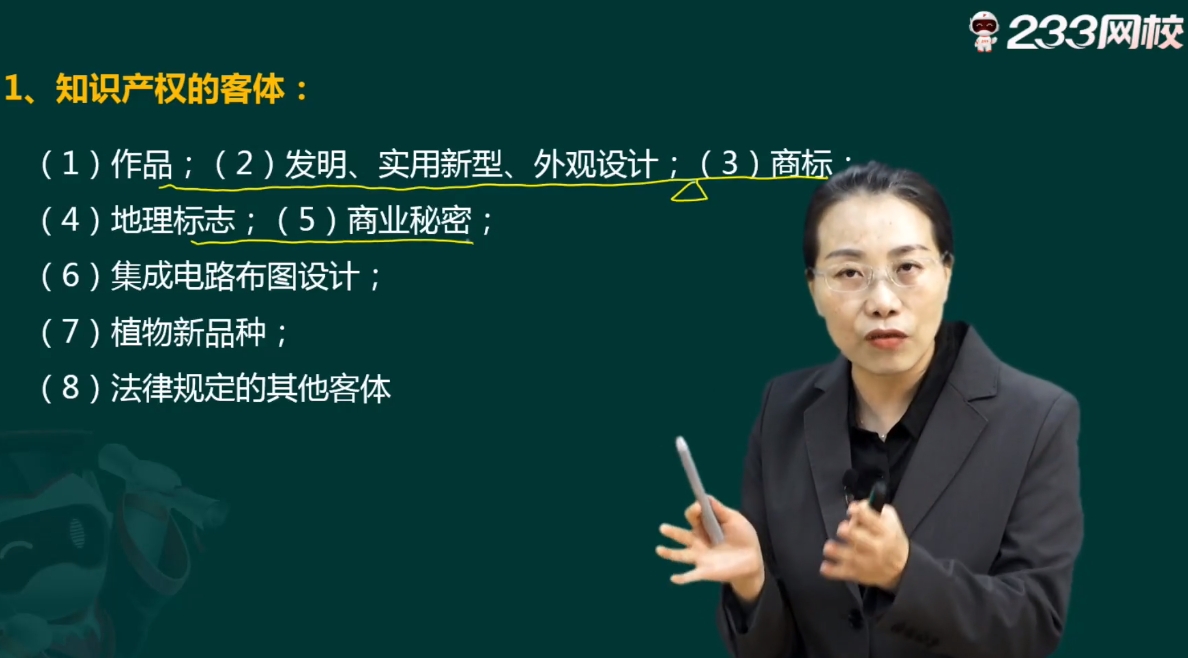 233网校

1、知识产权的客体：

（1）作品；（2）发明、实用新型、外观设计；（3）商标；

（4）地理标志；（5）商业秘密；

（6）集成电路布图设计；

（7）植物新品种；

（8）法律规定的其他客体